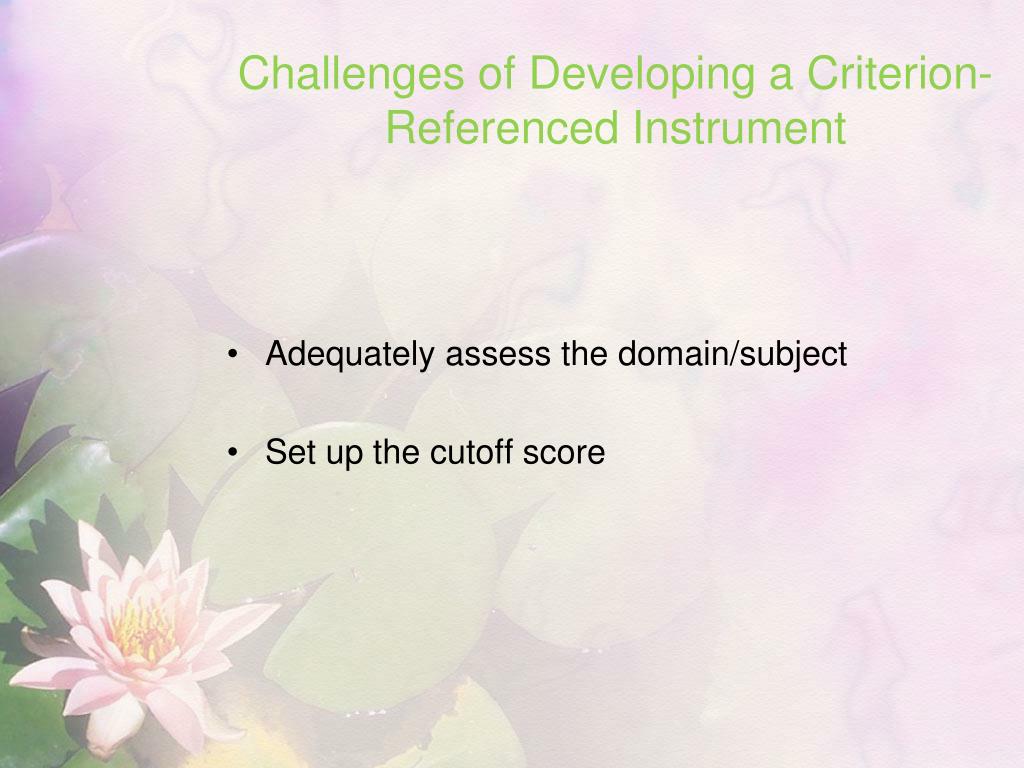 Challenges of Developing a Criterion-Referenced Instrument

• Adequately assess the domain/subject

• Set up the cutoff score